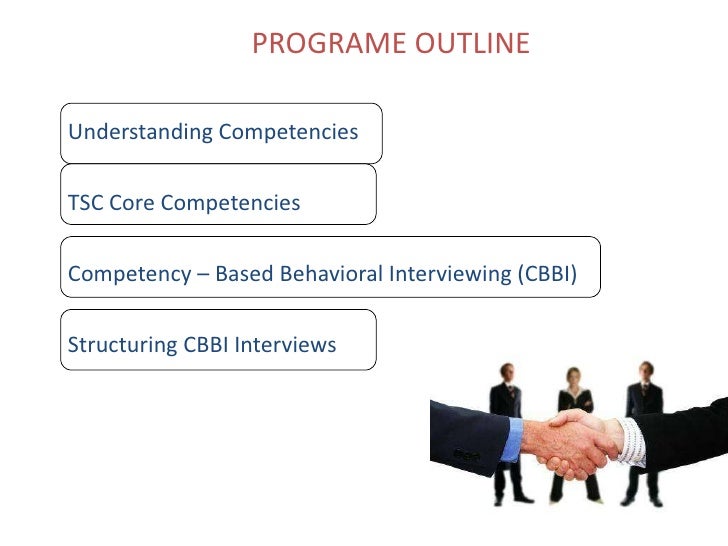 PROGRAME OUTLINE

Understanding Competencies

TSC Core Competencies

Competency – Based Behavioral Interviewing (CBBI)

Structuring CBBI Interviews